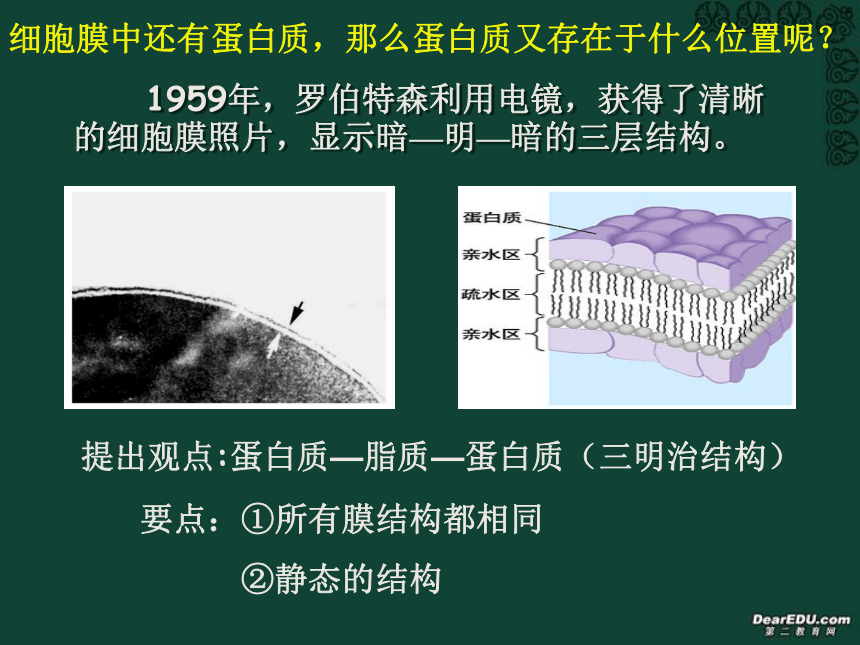 细胞膜中还有蛋白质，那么蛋白质又存在于什么位置呢？

1959年，罗伯特森利用电镜，获得了清晰的细胞膜照片，显示暗—明—暗的三层结构。

蛋白质
亲水区
疏水区
亲水区

提出观点:蛋白质—脂质—蛋白质（三明治结构）

要点：①所有膜结构都相同

②静态的结构

DearEDU.com
第二教育网